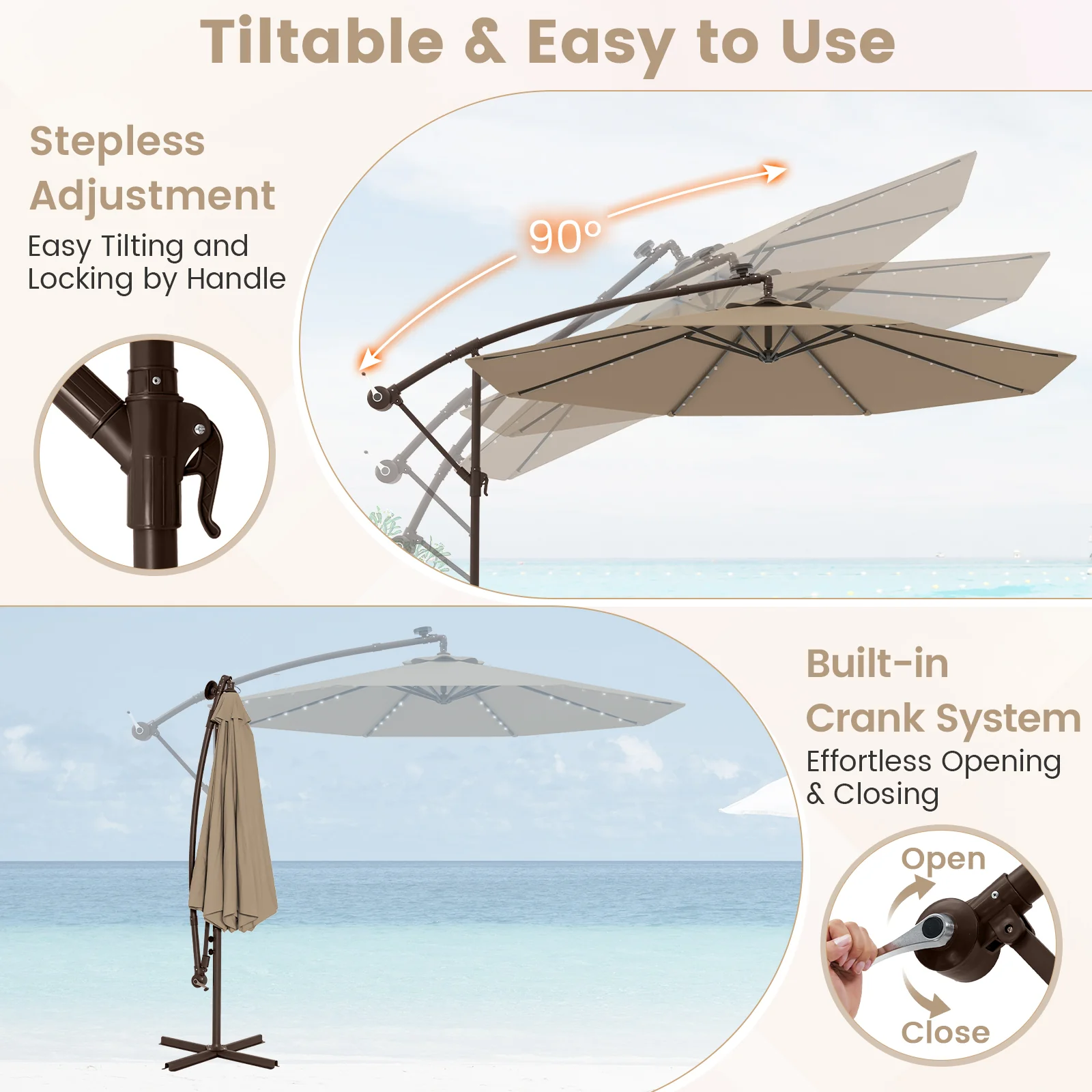 Tiltable & Easy to Use

Stepless Adjustment
Easy Tilting and Locking by Handle

90°

Built-in Crank System
Effortless Opening & Closing

Open
Close